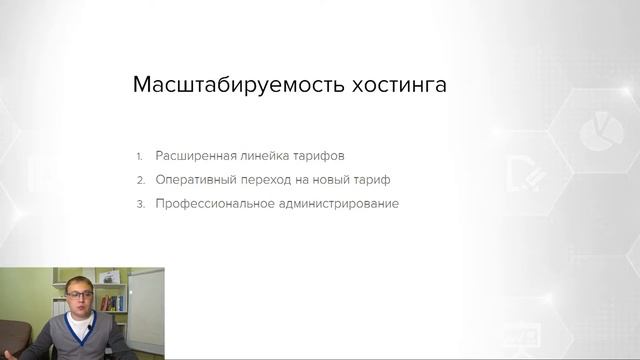 Масштабируемость хостинга

1. Расширенная линейка тарифов
2. Оперативный переход на новый тариф
3. Профессиональное администрирование